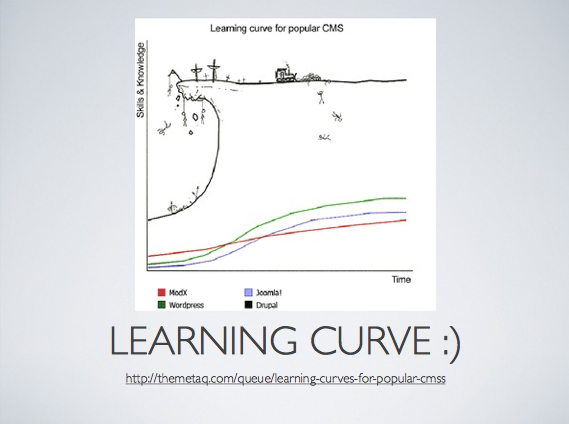 Learning curve for popular CMS

Skills & Knowledge

Time

ModX
Wordpress
Joomla!
Drupal

LEARNING CURVE :)

http://themetaq.com/queue/learning-curves-for-popular-cmss